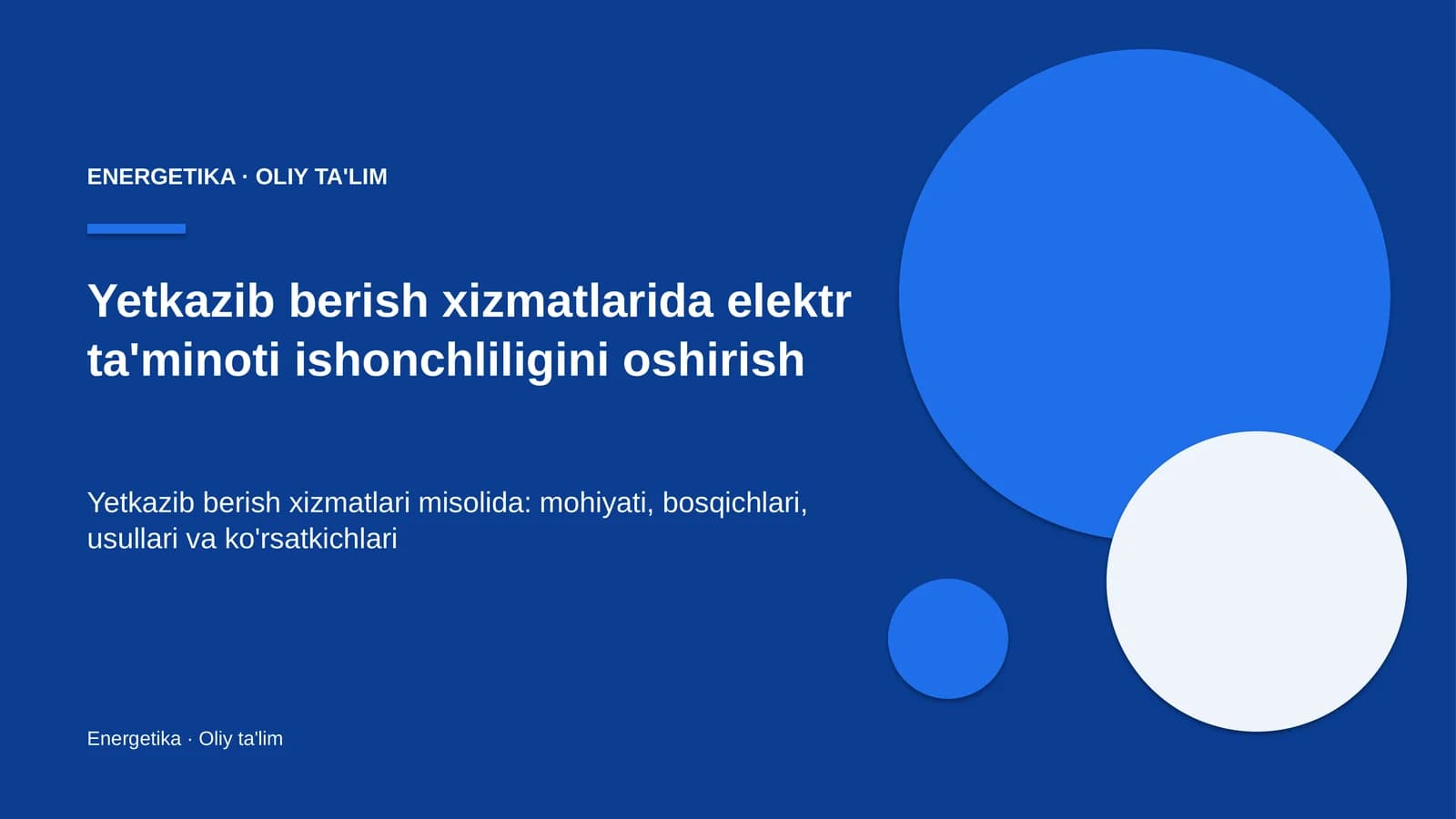 ENERGETIKA · OLIY TA'LIM

Yetkazib berish xizmatlarida elektr ta'minoti ishonchliligini oshirish

Yetkazib berish xizmatlari misolida: mohiyati, bosqichlari, usullari va ko'rsatkichlari

Energetika · Oliy ta'lim